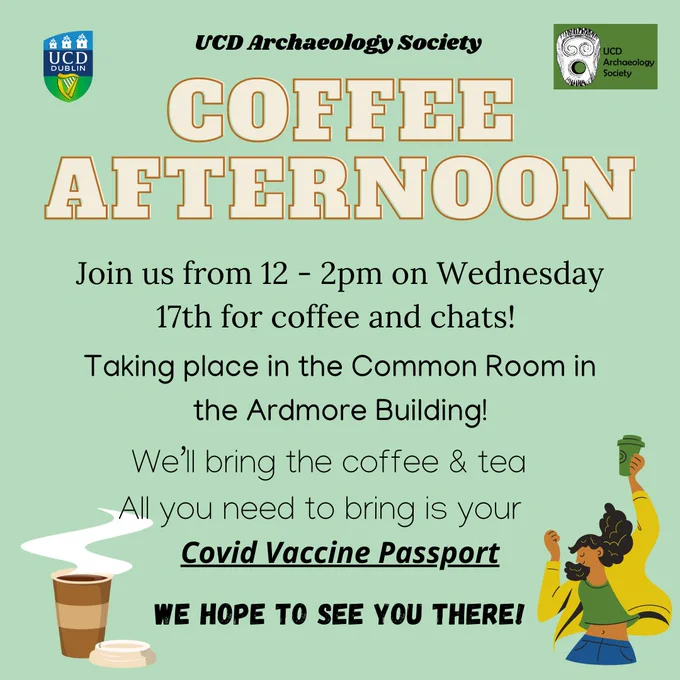 UCD DUBLIN

UCD Archaeology Society

UCD Archaeology Society

COFFEE AFTERNOON

Join us from 12 - 2pm on Wednesday 17th for coffee and chats!

Taking place in the Common Room in the Ardmore Building!

We'll bring the coffee & tea
All you need to bring is your
Covid Vaccine Passport

WE HOPE TO SEE YOU THERE!